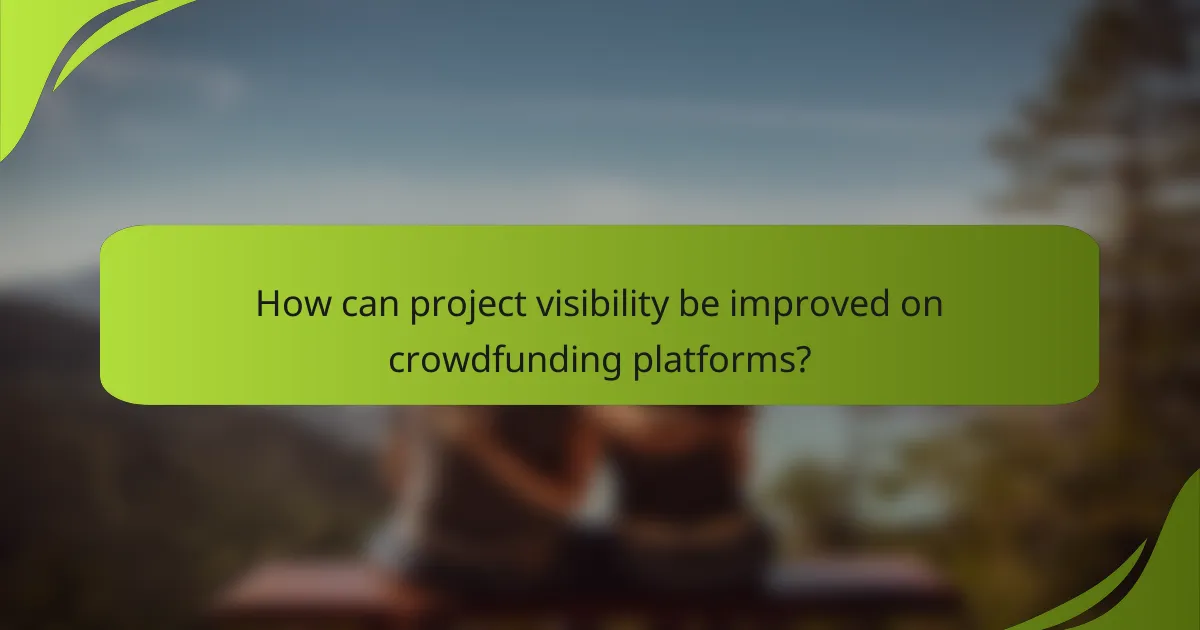 How can project visibility be improved on crowdfunding platforms?